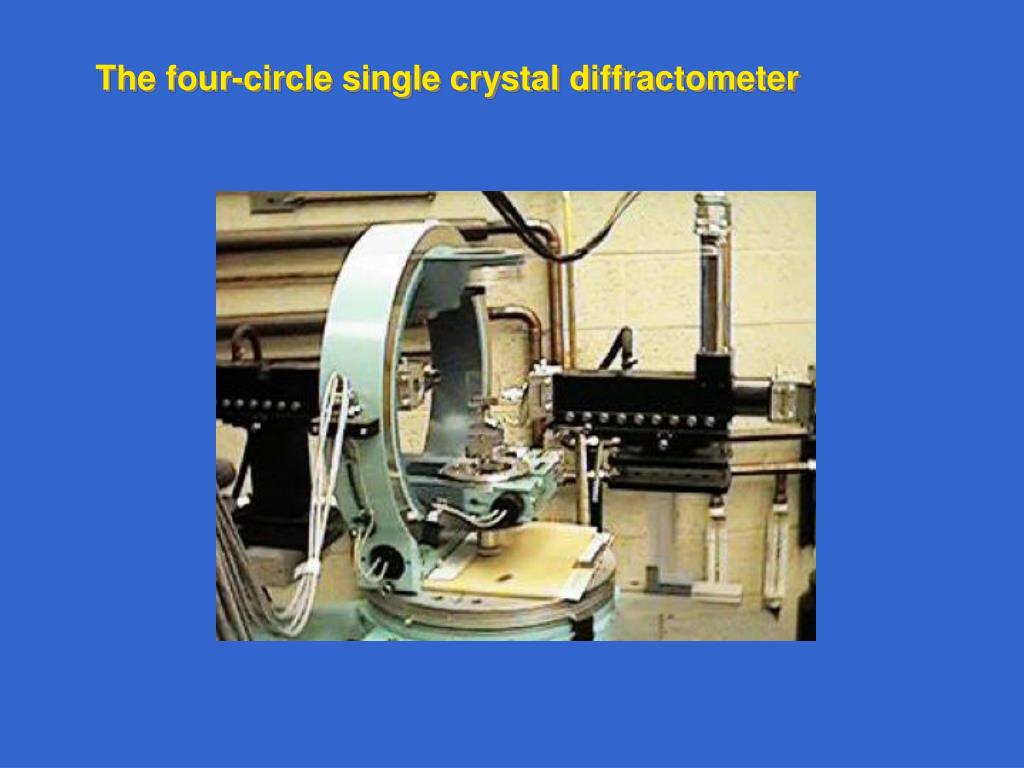 The four-circle single crystal diffractometer